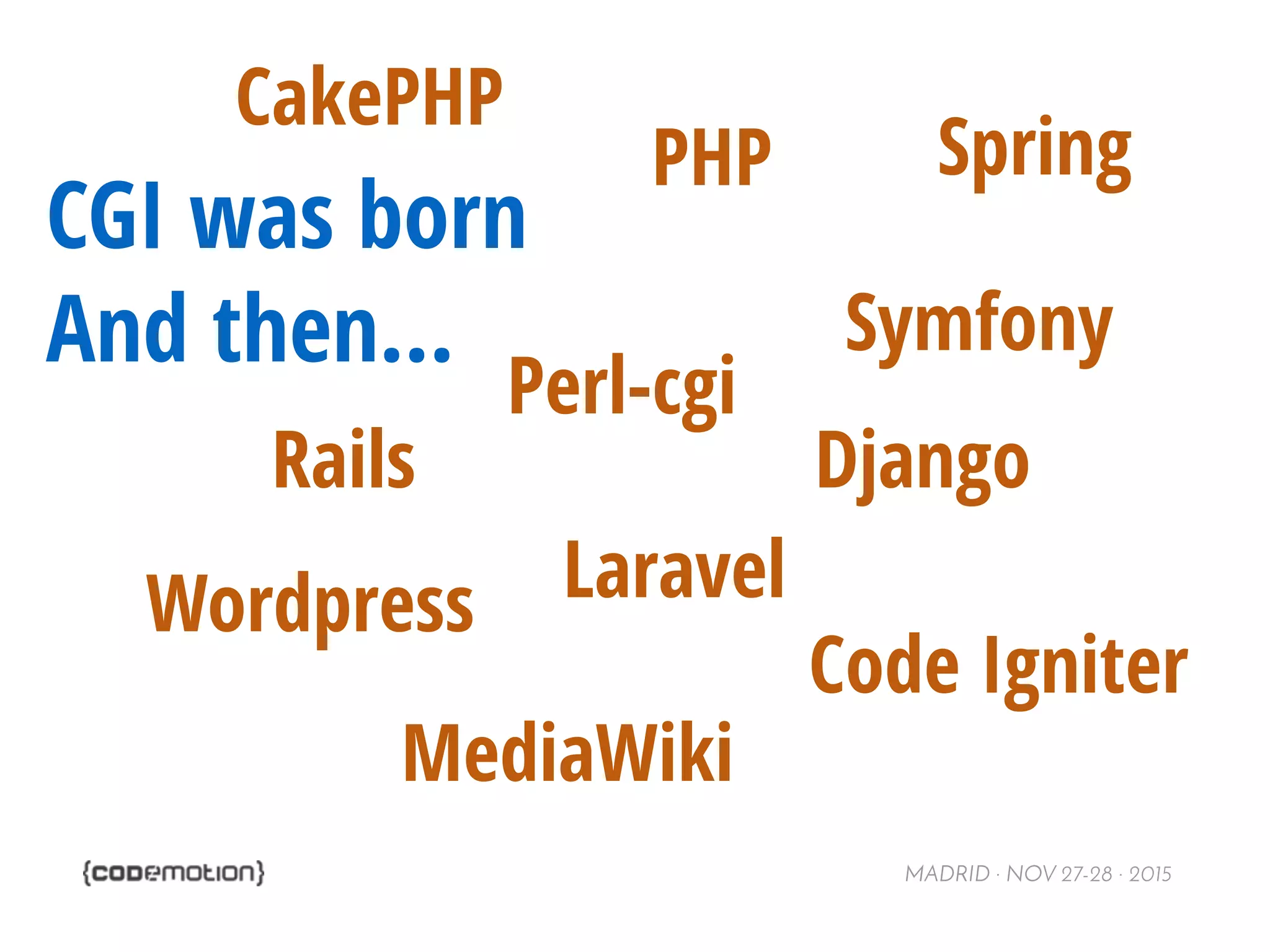 CGI was born
And then...

CakePHP
PHP
Spring
Symfony
Perl-cgi
Rails
Django
Laravel
Wordpress
Code Igniter
MediaWiki

{codemotion}
MADRID · NOV 27-28 · 2015